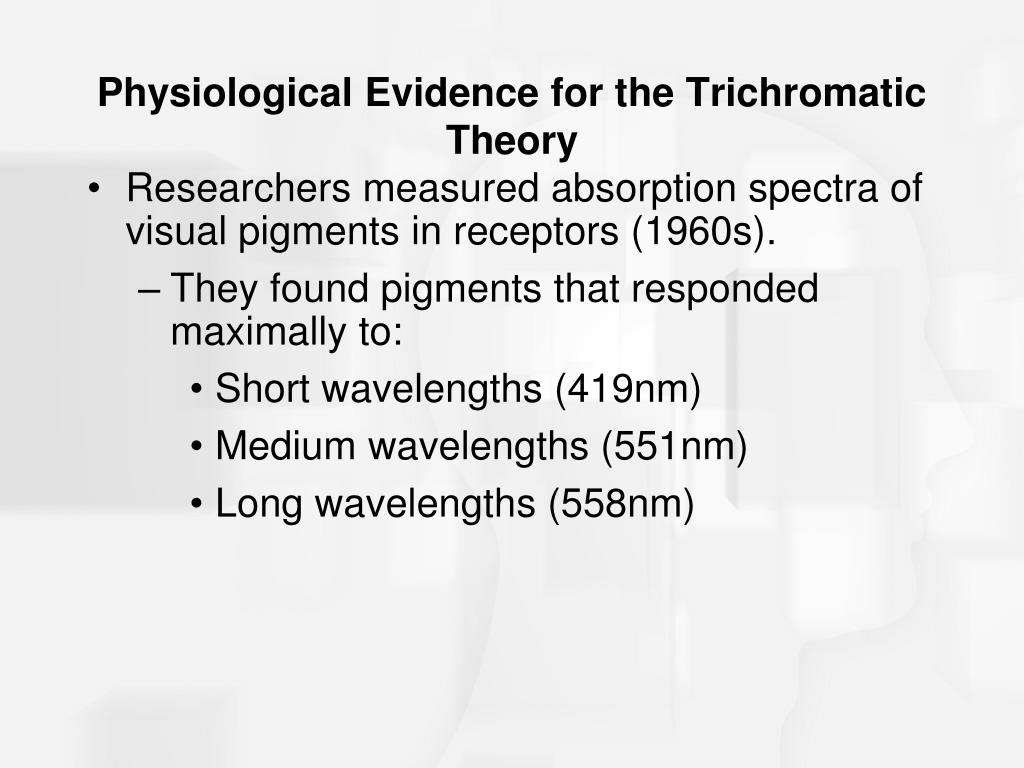 Physiological Evidence for the Trichromatic Theory

• Researchers measured absorption spectra of visual pigments in receptors (1960s).

– They found pigments that responded maximally to:

• Short wavelengths (419nm)

• Medium wavelengths (551nm)

• Long wavelengths (558nm)